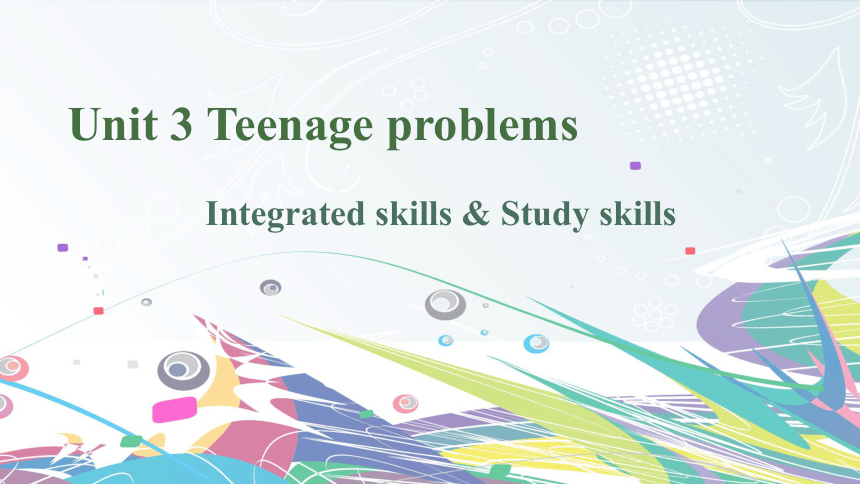 Unit 3 Teenage problems

Integrated skills & Study skills